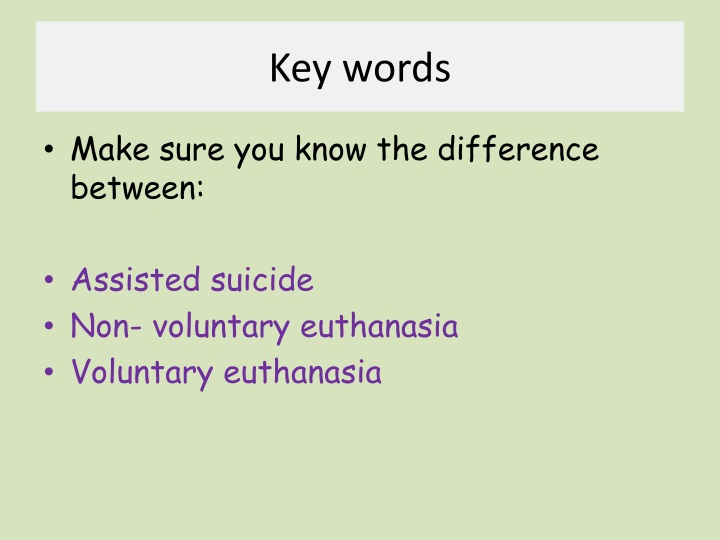 Key words

• Make sure you know the difference between:

• Assisted suicide
• Non- voluntary euthanasia
• Voluntary euthanasia